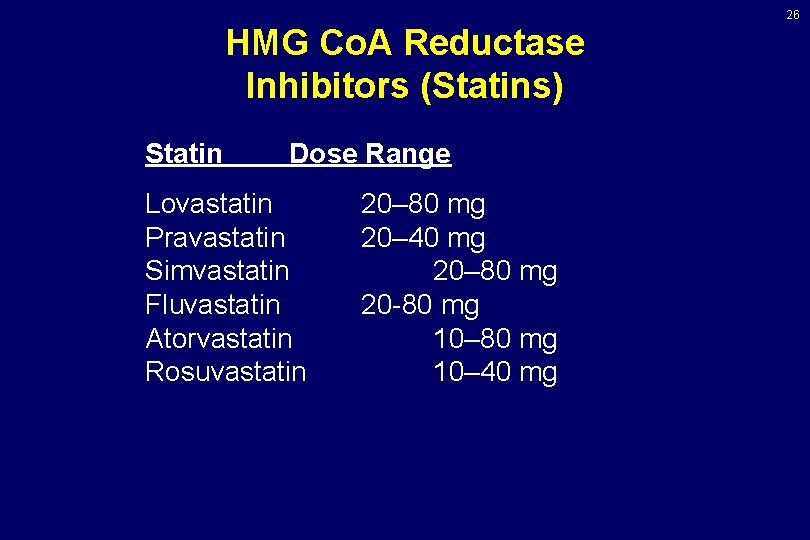 26

HMG CoA Reductase Inhibitors (Statins)

| Statin | Dose Range |
|---|---|
| Lovastatin | 20–80 mg |
| Pravastatin | 20–40 mg |
| Simvastatin | 20–80 mg |
| Fluvastatin | 20-80 mg |
| Atorvastatin | 10–80 mg |
| Rosuvastatin | 10–40 mg |